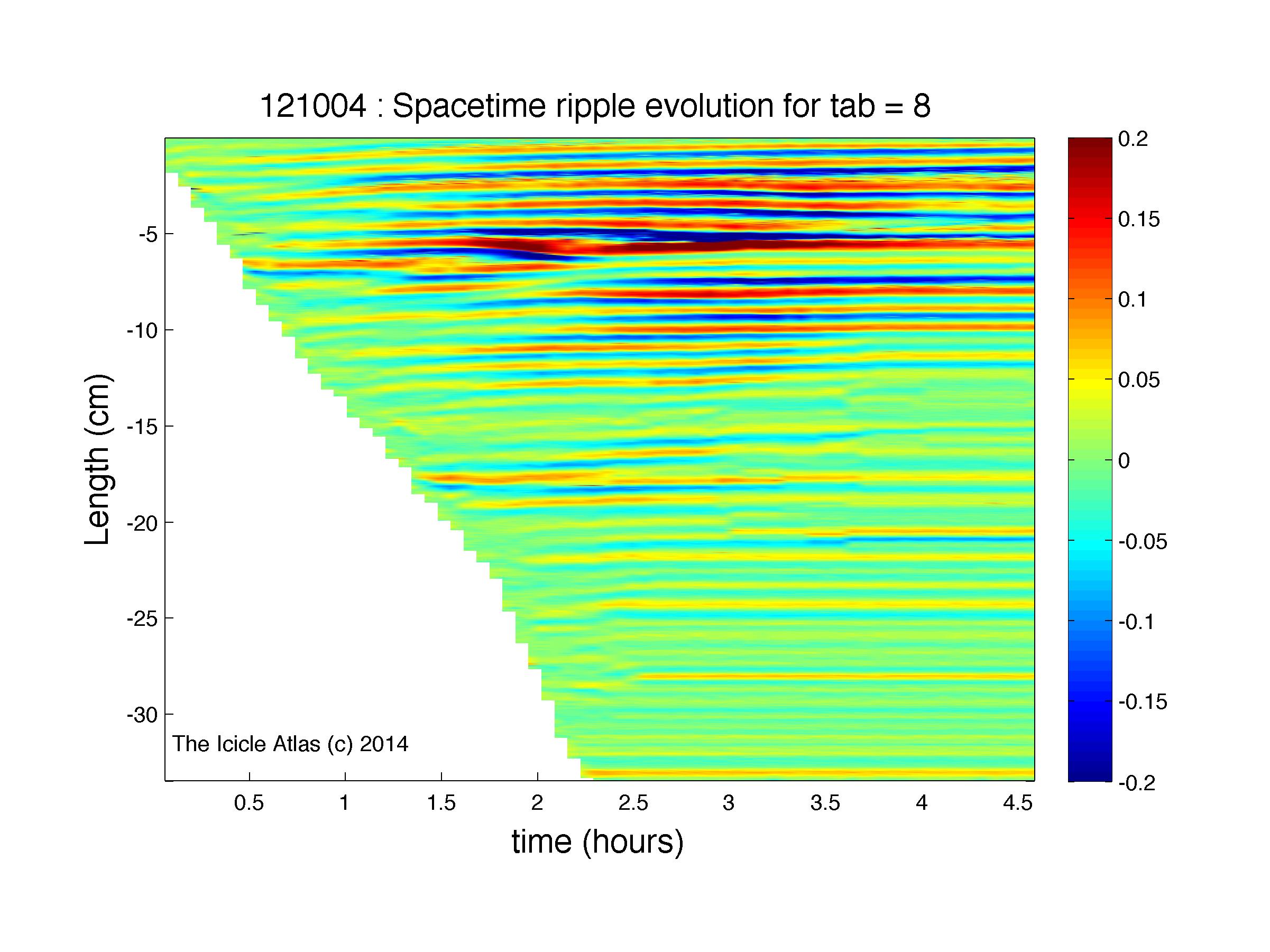 121004 : Spacetime ripple evolution for tab = 8

Length (cm)

-5
-10
-15
-20
-25
-30

The Icicle Atlas (c) 2014

0.5
1
1.5
2
2.5
3
3.5
4
4.5

time (hours)

0.2
0.15
0.1
0.05
0
-0.05
-0.1
-0.15
-0.2